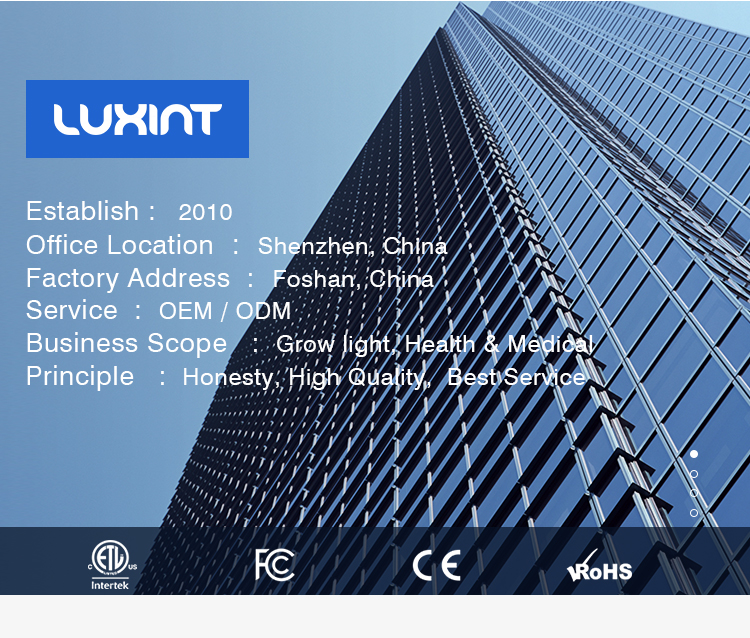 LUXINT

Establish : 2010
Office Location : Shenzhen, China
Factory Address : Foshan, China
Service : OEM / ODM
Business Scope : Grow light, Health & Medical
Principle : Honesty, High Quality, Best Service

C ETL US
Intertek
FC
CE
RoHS